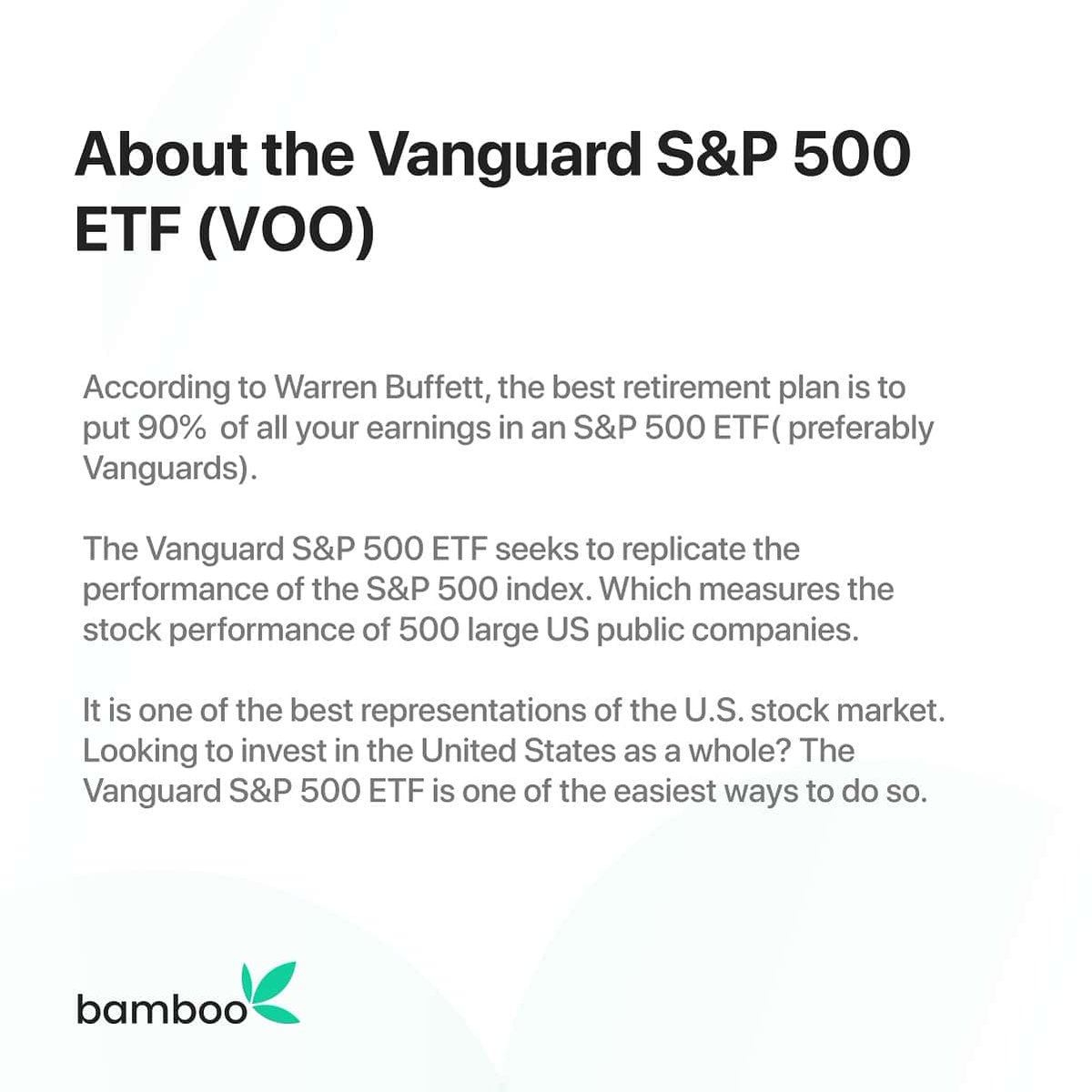 About the Vanguard S&P 500 ETF (VOO)

According to Warren Buffett, the best retirement plan is to put 90%  of all your earnings in an S&P 500 ETF( preferably Vanguards).

The Vanguard S&P 500 ETF seeks to replicate the performance of the S&P 500 index. Which measures the stock performance of 500 large US public companies.

It is one of the best representations of the U.S. stock market. Looking to invest in the United States as a whole? The Vanguard S&P 500 ETF is one of the easiest ways to do so.

bamboo